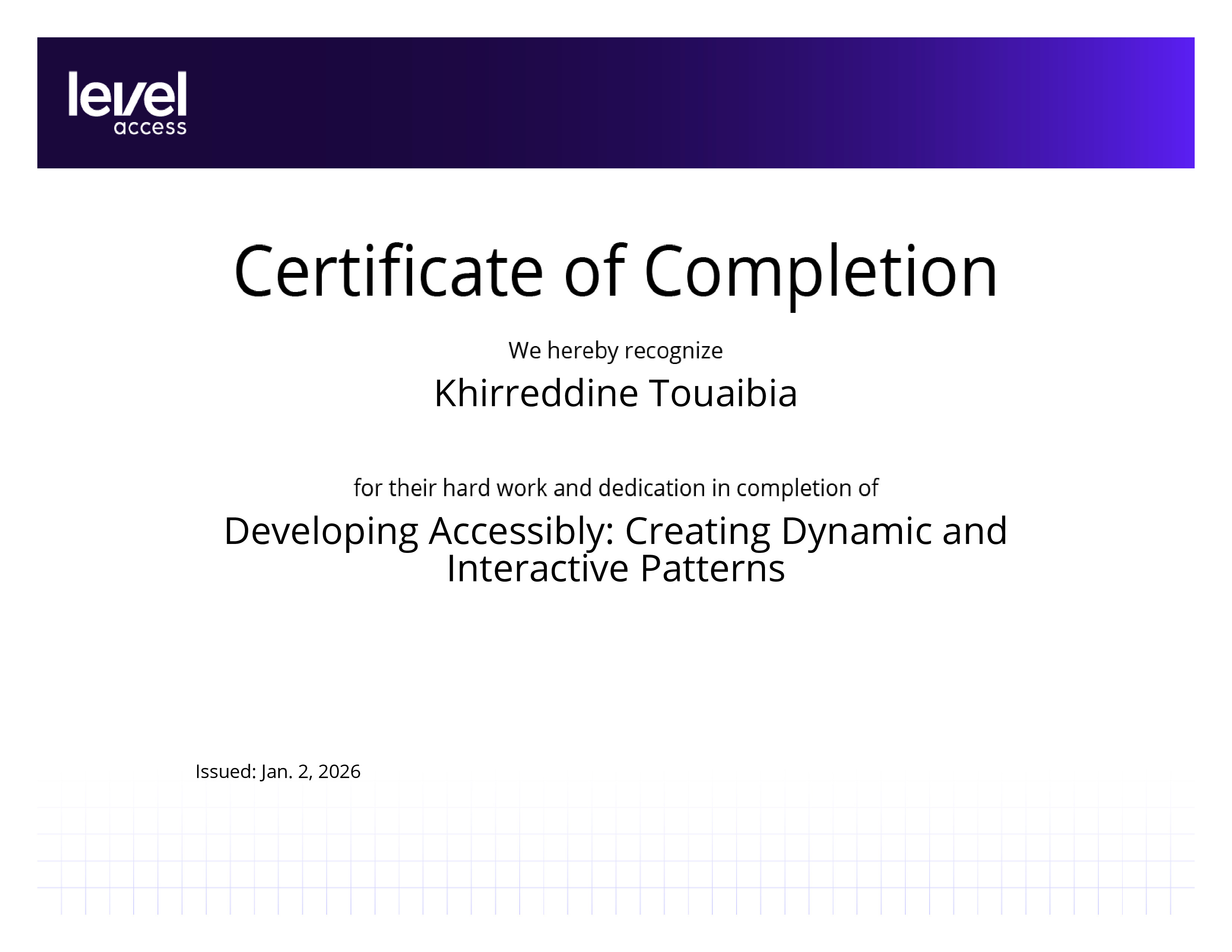 level
access

Certificate of Completion

We hereby recognize

Khirreddine Touaibia

for their hard work and dedication in completion of

Developing Accessibly: Creating Dynamic and Interactive Patterns

Issued: Jan. 2, 2026